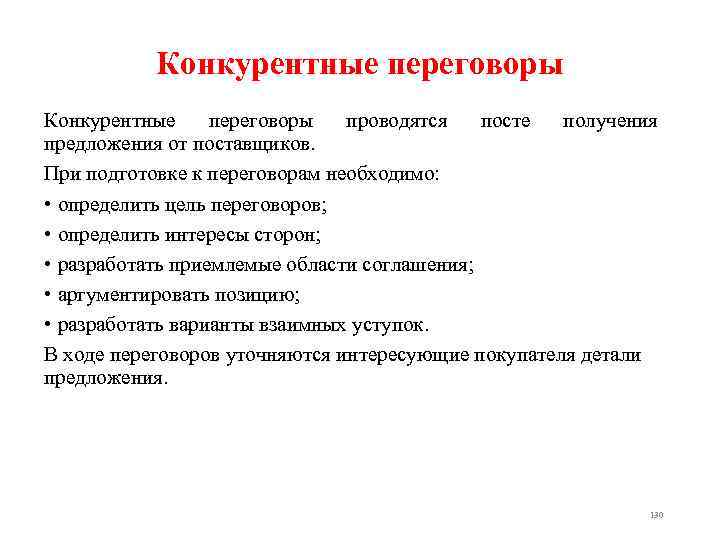 Конкурентные переговоры

Конкурентные переговоры проводятся посте получения предложения от поставщиков.

При подготовке к переговорам необходимо:

• определить цель переговоров;

• определить интересы сторон;

• разработать приемлемые области соглашения;

• аргументировать позицию;

• разработать варианты взаимных уступок.

В ходе переговоров уточняются интересующие покупателя детали предложения.

130